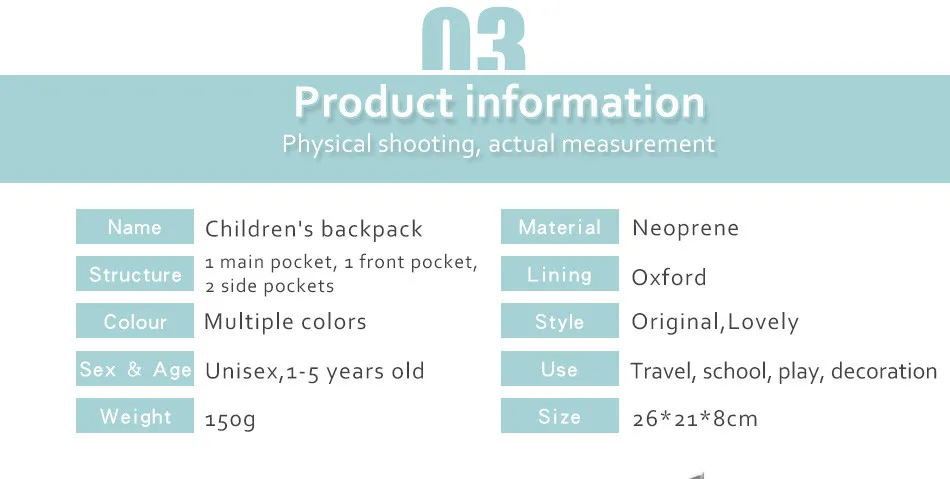 03

Product information

Physical shooting, actual measurement

Name Children's backpack

Structure 1 main pocket, 1 front pocket, 2 side pockets

Colour Multiple colors

Sex & Age Unisex,1-5 years old

Weight 150g

Material Neoprene

Lining Oxford

Style Original,Lovely

Use Travel, school, play, decoration

Size 26*21*8cm